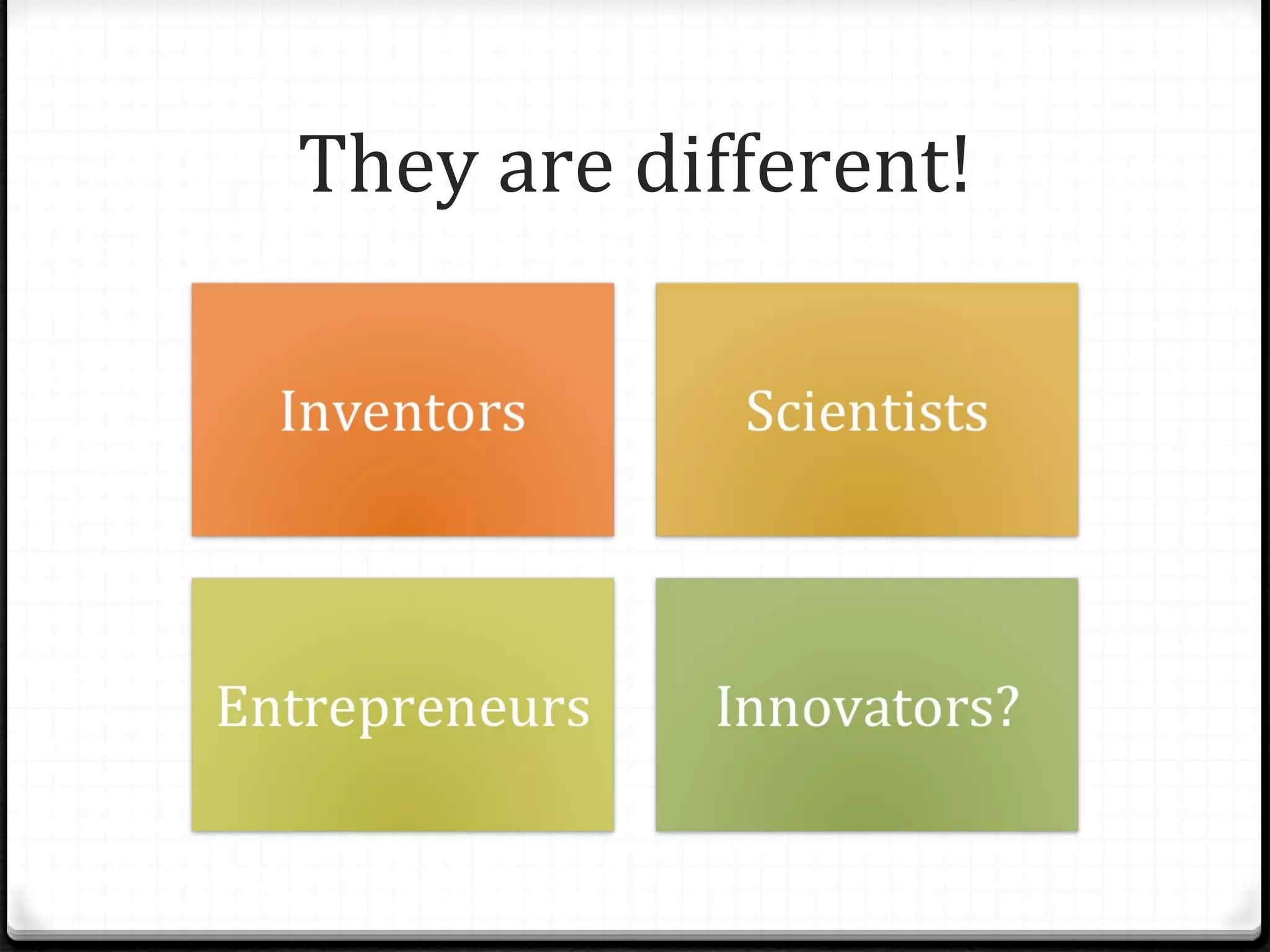 They are different!

Inventors

Scientists

Entrepreneurs

Innovators?